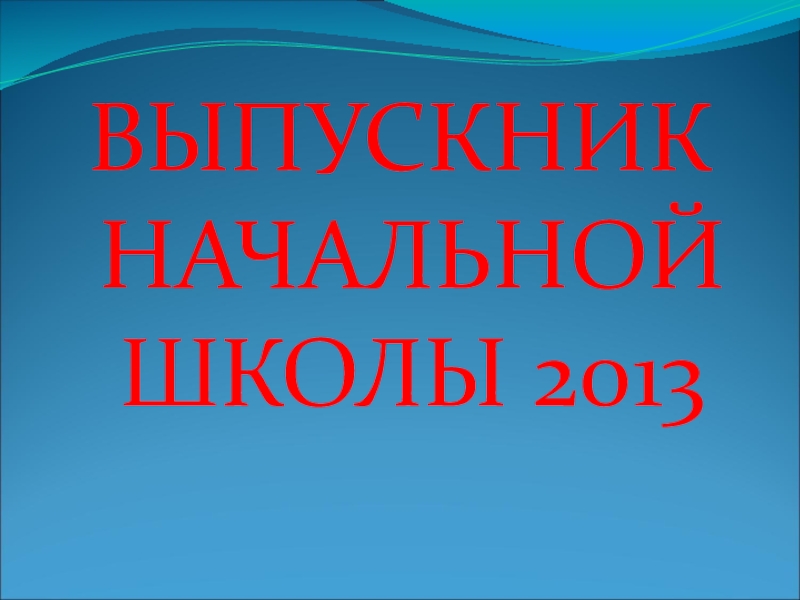 ВЫПУСКНИК НАЧАЛЬНОЙ ШКОЛЫ 2013